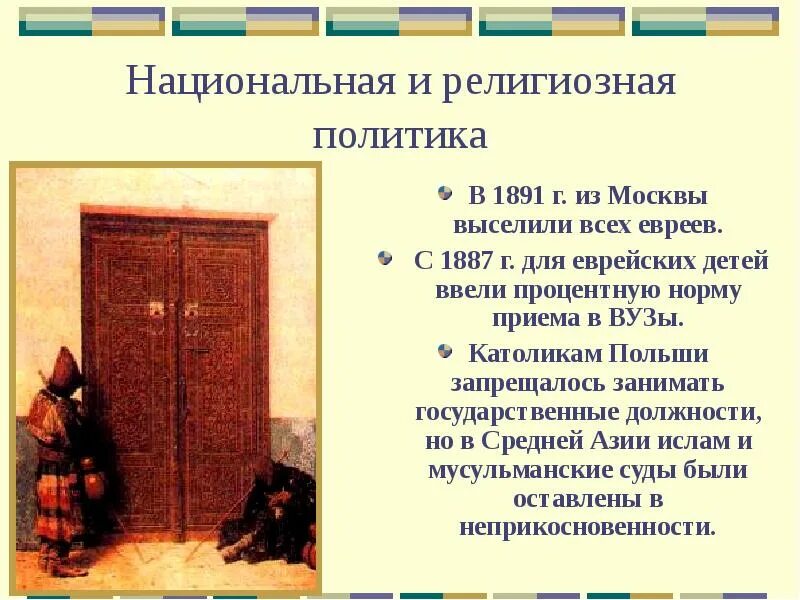 Национальная и религиозная политика

В 1891 г. из Москвы выселили всех евреев.

С 1887 г. для еврейских детей ввели процентную норму приема в ВУЗы.

Католикам Польши запрещалось занимать государственные должности, но в Средней Азии ислам и мусульманские суды были оставлены в неприкосновенности.